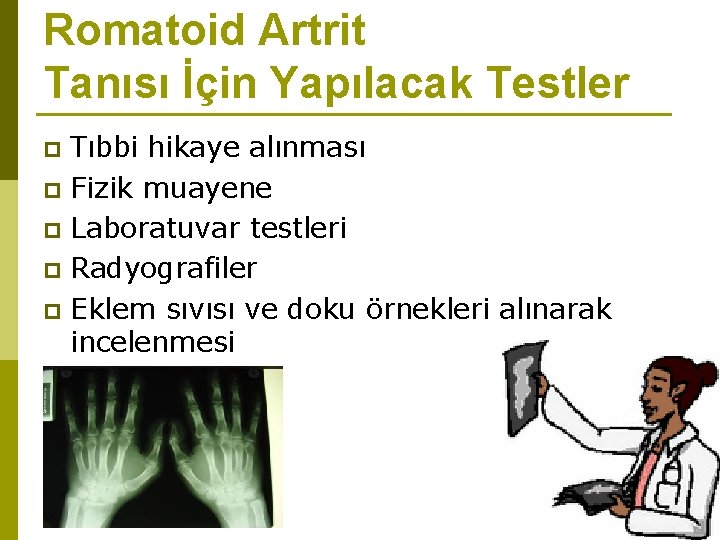 Romatoid Artrit
Tanısı İçin Yapılacak Testler

- Tıbbi hikaye alınması
- Fizik muayene
- Laboratuvar testleri
- Radyografiler
- Eklem sıvısı ve doku örnekleri alınarak incelenmesi